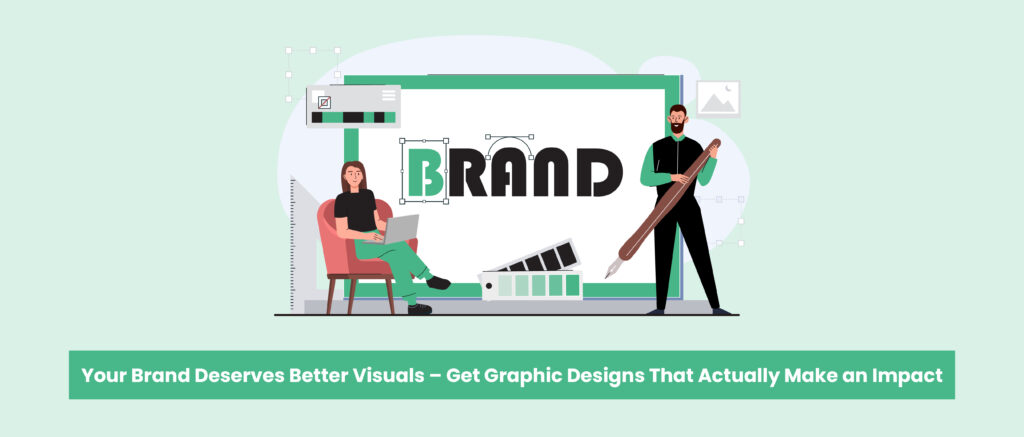 BRAND

Your Brand Deserves Better Visuals – Get Graphic Designs That Actually Make an Impact